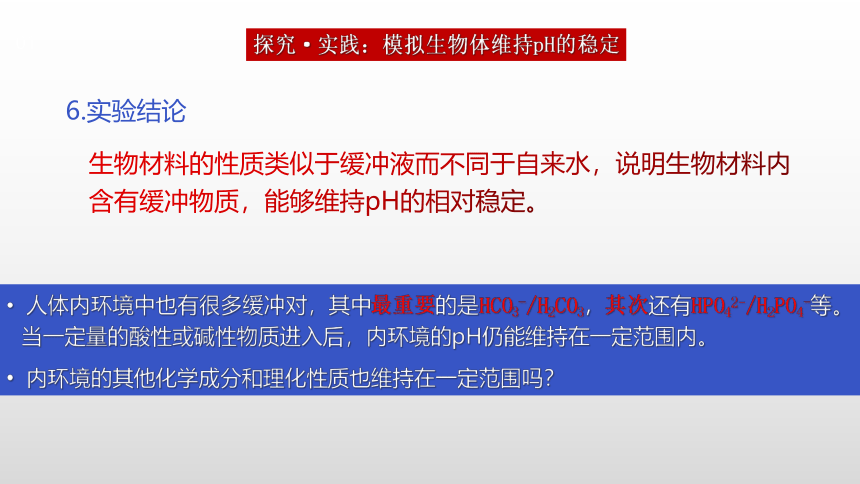 探究·实践：模拟生物体维持pH的稳定

6.实验结论

生物材料的性质类似于缓冲液而不同于自来水，说明生物材料内含有缓冲物质，能够维持pH的相对稳定。

• 人体内环境中也有很多缓冲对，其中最重要的是$HCO_3^-/H_2CO_3$，其次还有$HPO_4^{2-}/H_2PO_4^-$等。当一定量的酸性或碱性物质进入后，内环境的pH仍能维持在一定范围内。

• 内环境的其他化学成分和理化性质也维持在一定范围吗？